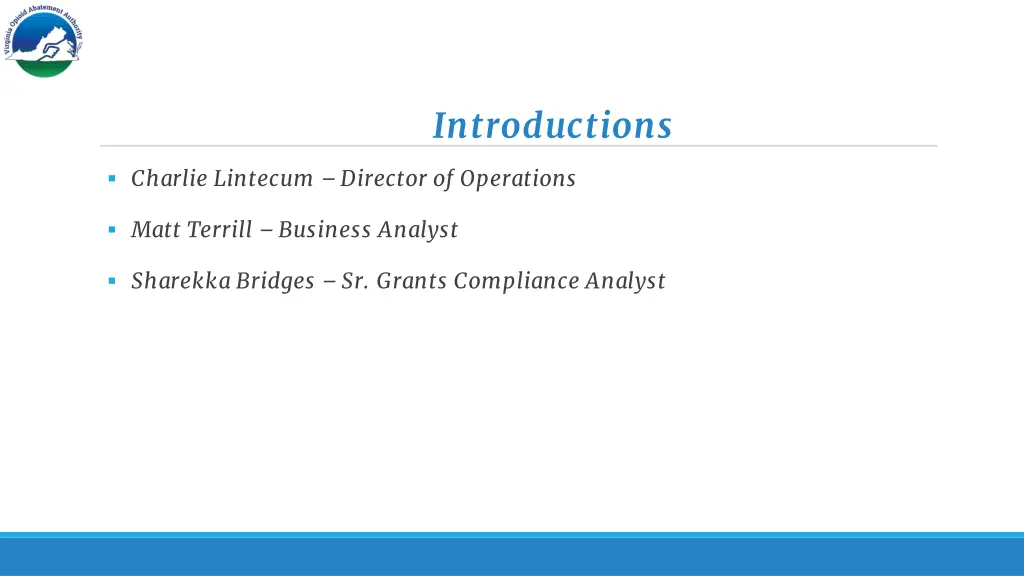 Virginia Opioid Abatement Authority

Introductions

▪ Charlie Lintecum – Director of Operations

▪ Matt Terrill – Business Analyst

▪ Sharekka Bridges – Sr. Grants Compliance Analyst